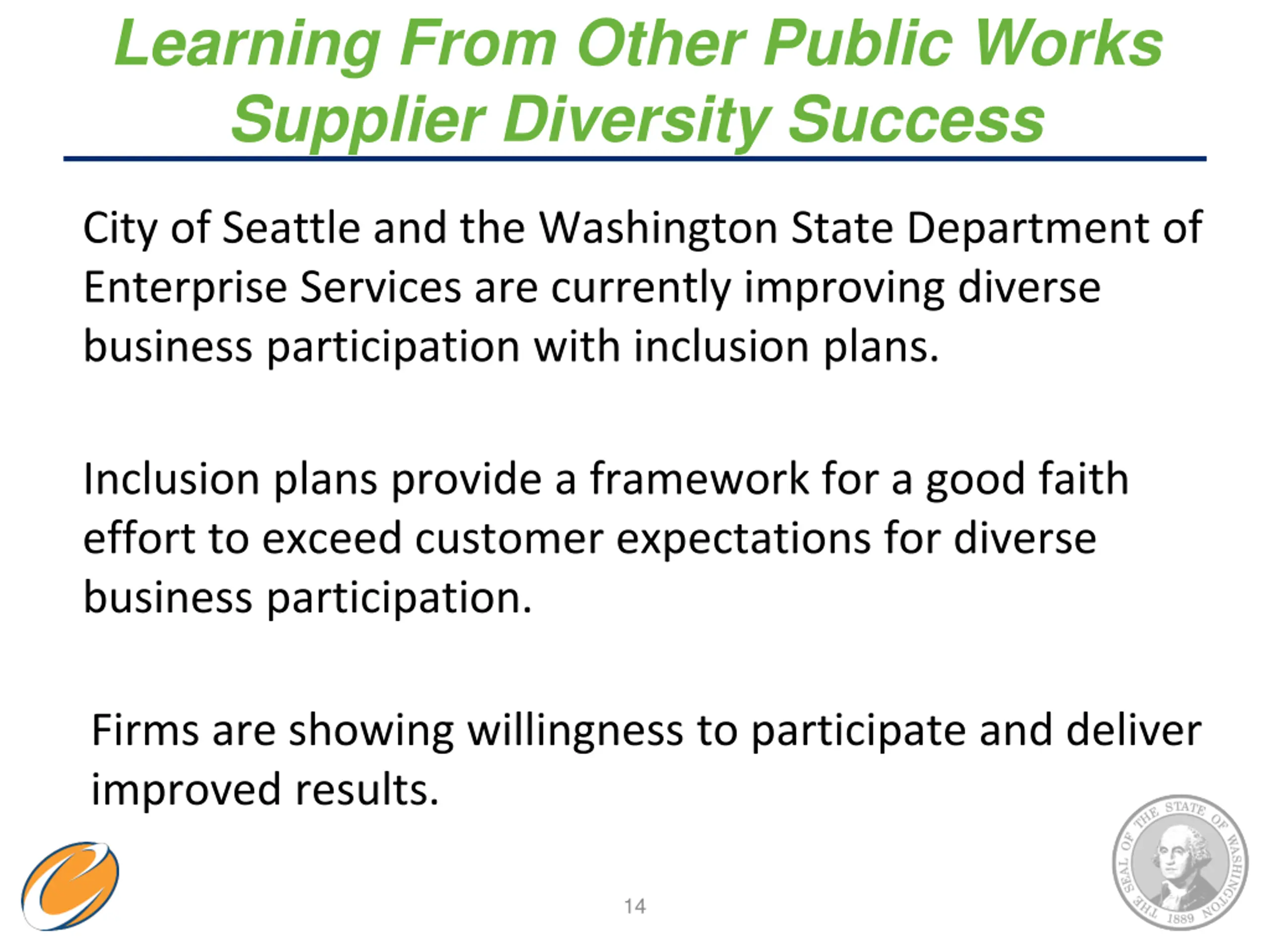 Learning From Other Public Works Supplier Diversity Success

City of Seattle and the Washington State Department of Enterprise Services are currently improving diverse business participation with inclusion plans.

Inclusion plans provide a framework for a good faith effort to exceed customer expectations for diverse business participation.

Firms are showing willingness to participate and deliver improved results.

14

THE SEAL OF THE STATE OF WASHINGTON 1889